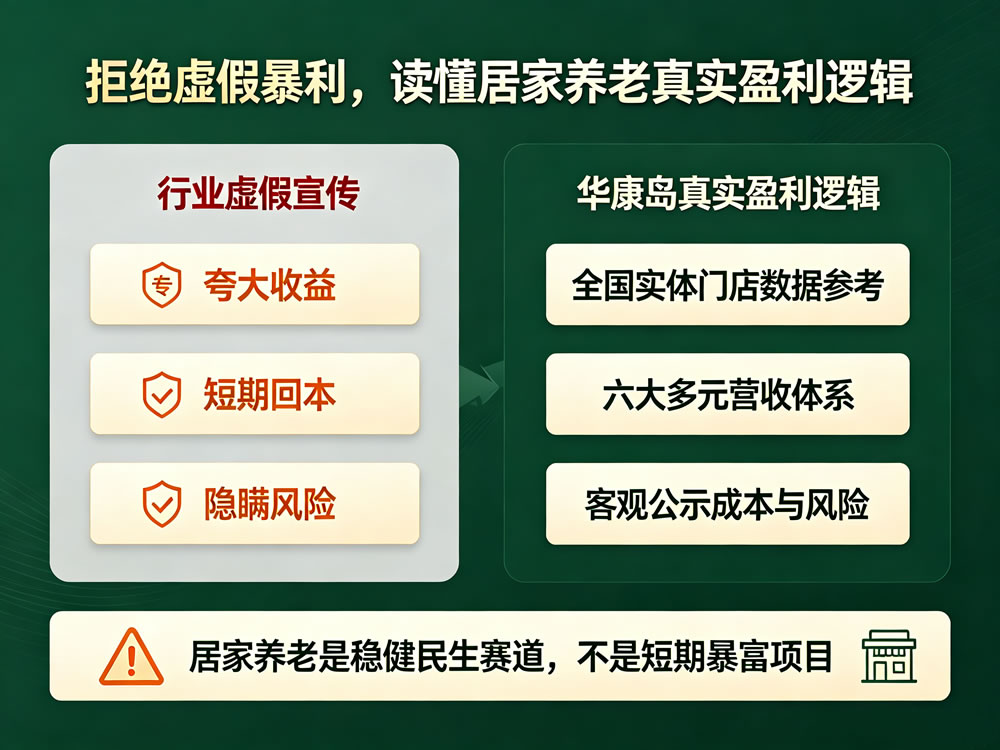 拒绝虚假暴利，读懂居家养老真实盈利逻辑

行业虚假宣传

专 夸大收益

短期回本

隐瞒风险

华康岛真实盈利逻辑

全国实体门店数据参考

六大多元营收体系

客观公示成本与风险

居家养老是稳健民生赛道，不是短期暴富项目